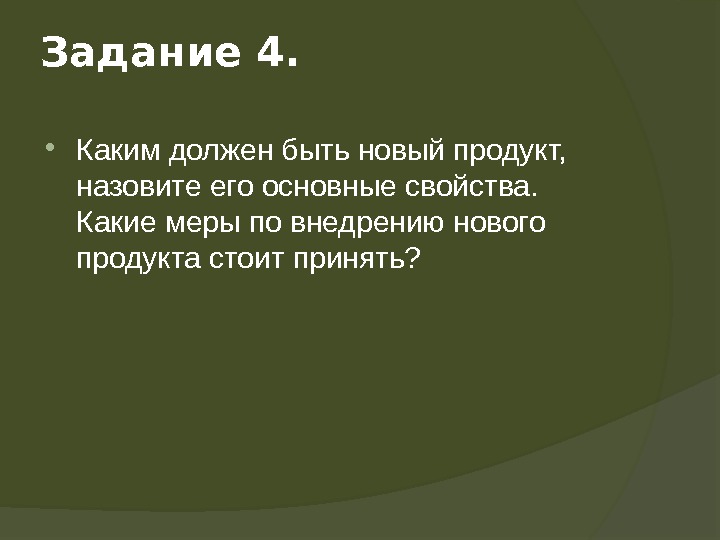 Задание 4.

Каким должен быть новый продукт, назовите его основные свойства. Какие меры по внедрению нового продукта стоит принять?